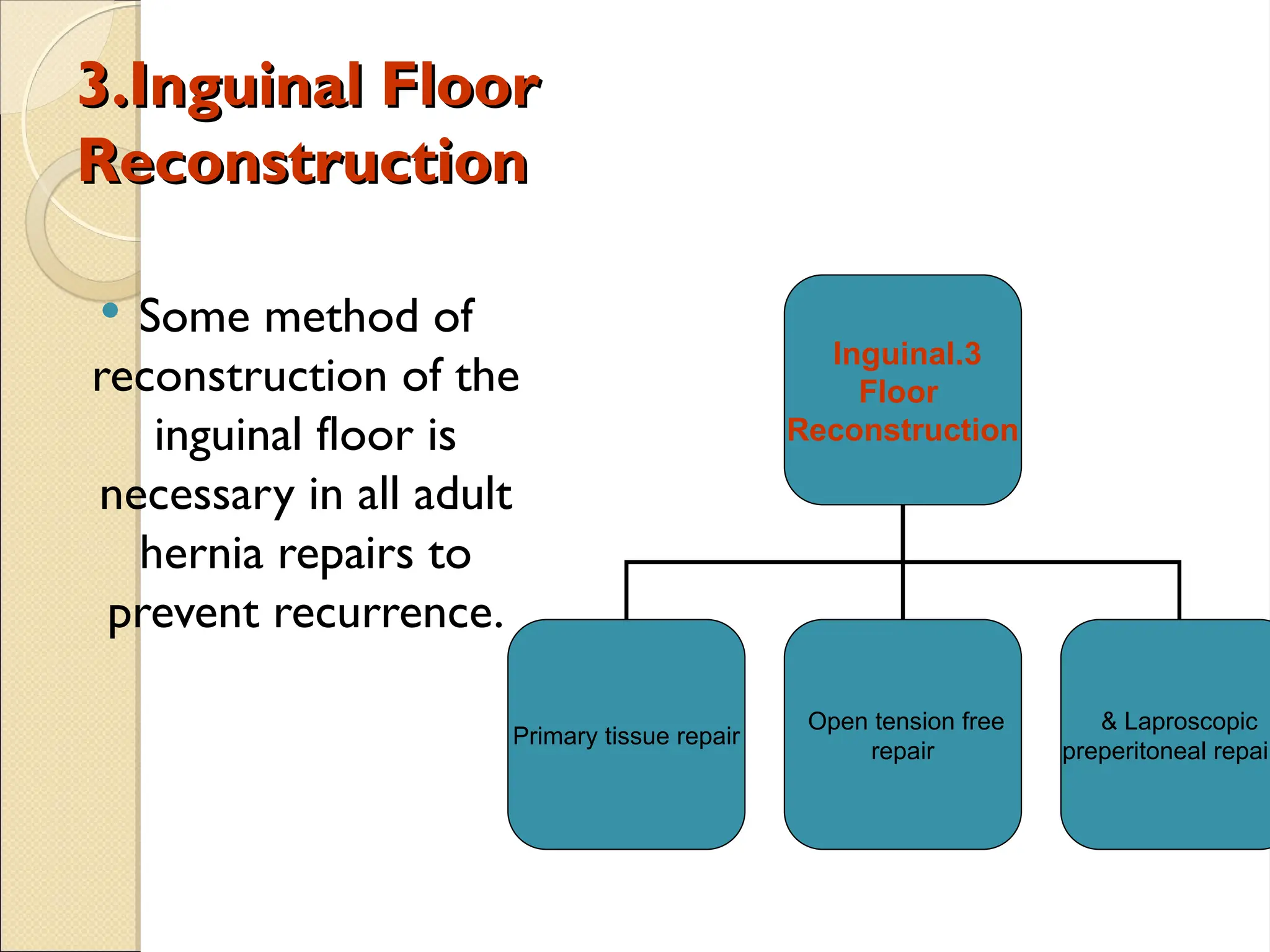 3.Inguinal Floor Reconstruction

• Some method of reconstruction of the inguinal floor is necessary in all adult hernia repairs to prevent recurrence.

Inguinal.3 Floor Reconstruction

Primary tissue repair

Open tension free repair

& Laproscopic preperitoneal repai